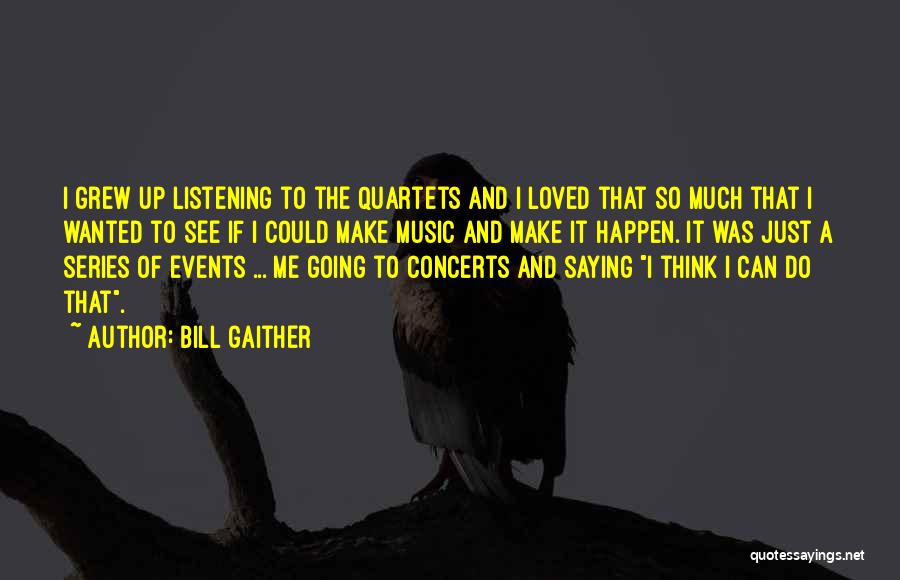 I GREW UP LISTENING TO THE QUARTETS AND I LOVED THAT SO MUCH THAT I WANTED TO SEE IF I COULD MAKE MUSIC AND MAKE IT HAPPEN. IT WAS JUST A SERIES OF EVENTS ... ME GOING TO CONCERTS AND SAYING "I THINK I CAN DO THAT".

~ AUTHOR: BILL GAITHER

quotessayings.net